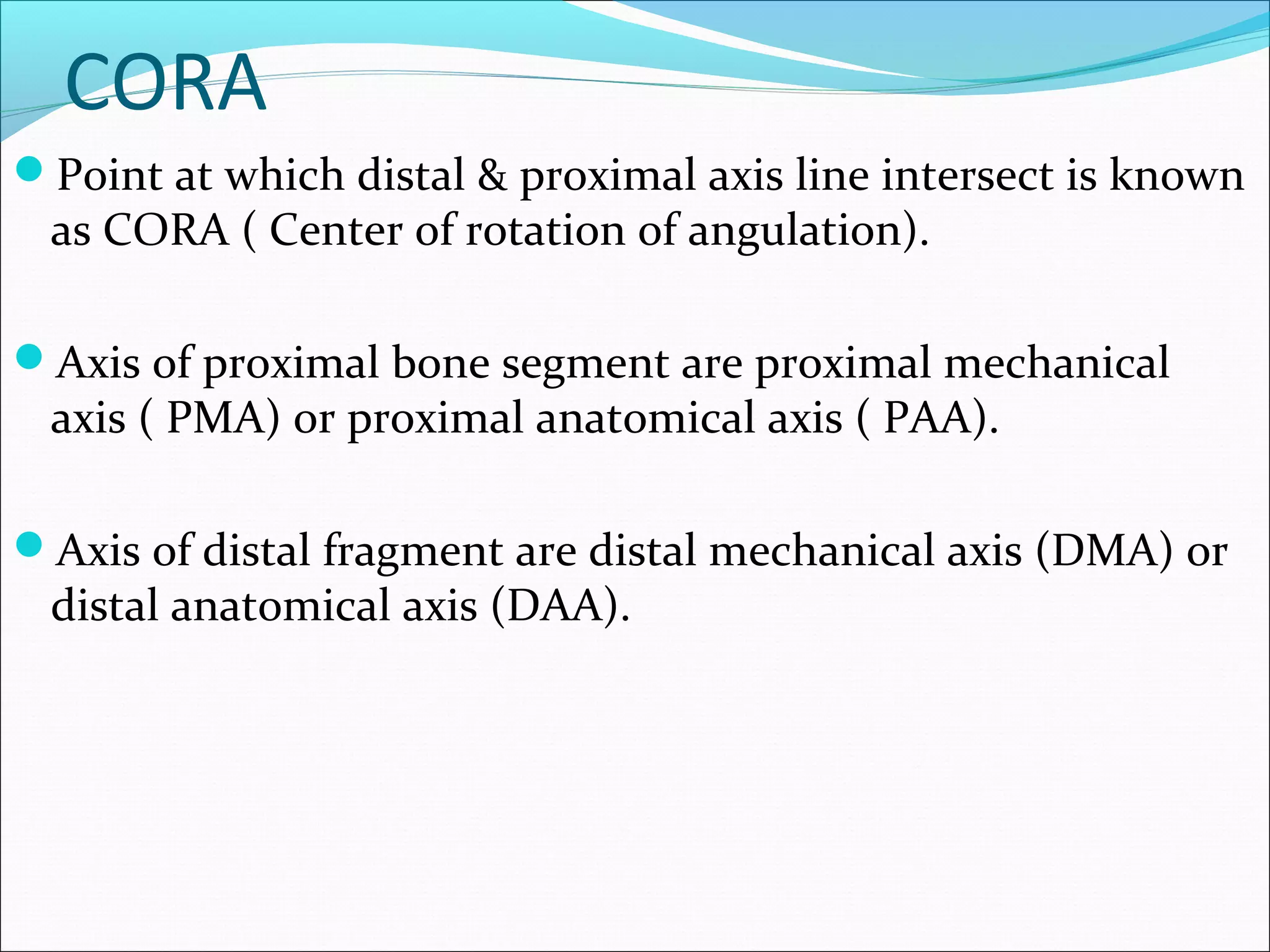 CORA

Point at which distal & proximal axis line intersect is known as CORA ( Center of rotation of angulation).

Axis of proximal bone segment are proximal mechanical axis ( PMA) or proximal anatomical axis ( PAA).

Axis of distal fragment are distal mechanical axis (DMA) or distal anatomical axis (DAA).